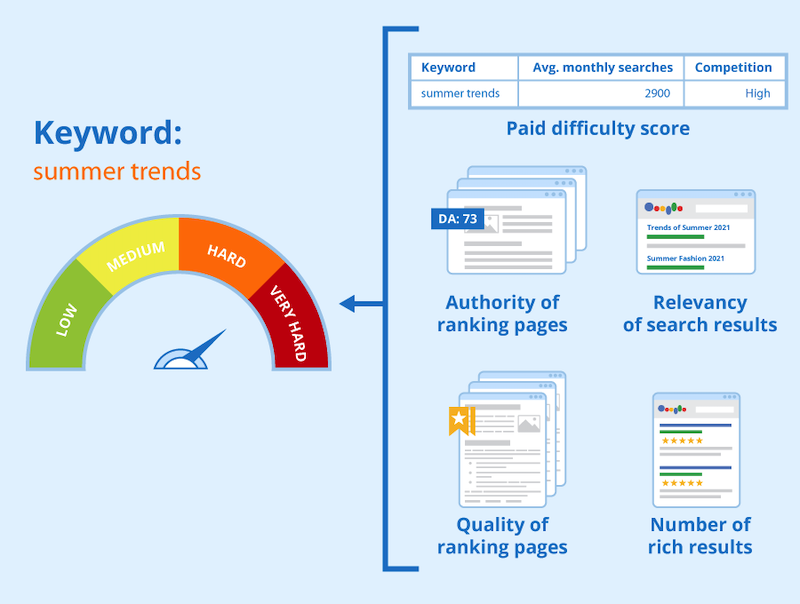 Keyword:
summer trends

LOW
MEDIUM
HARD
VERY HARD

| Keyword | Avg. monthly searches | Competition |
|---|---|---|
| summer trends | 2900 | High |

Paid difficulty score

DA: 73

Authority of ranking pages

Trends of Summer 2021
Summer Fashion 2021

Relevancy of search results

Quality of ranking pages

Number of rich results